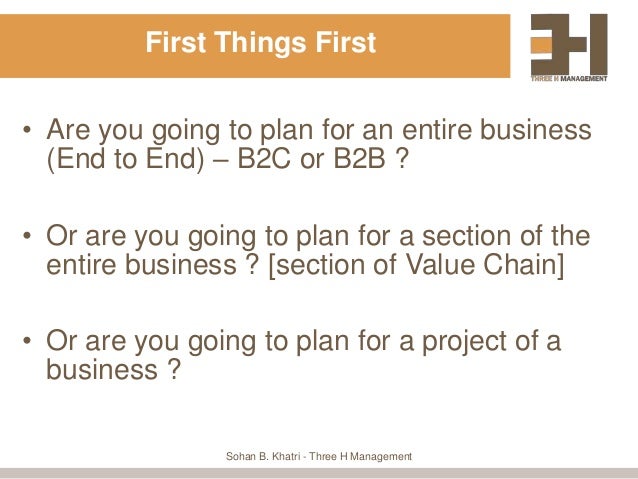 First Things First

THREE H MANAGEMENT

• Are you going to plan for an entire business (End to End) – B2C or B2B ?

• Or are you going to plan for a section of the entire business ? [section of Value Chain]

• Or are you going to plan for a project of a business ?

Sohan B. Khatri - Three H Management